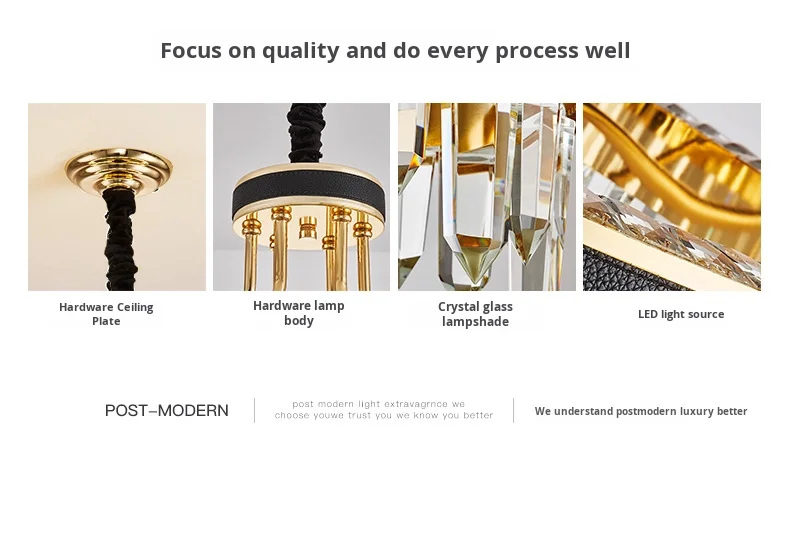 Focus on quality and do every process well

Hardware Ceiling Plate

Hardware lamp body

Crystal glass lampshade

LED light source

POST–MODERN

post modern light extravagrnce we choose youwe trust you we know you better

We understand postmodern luxury better